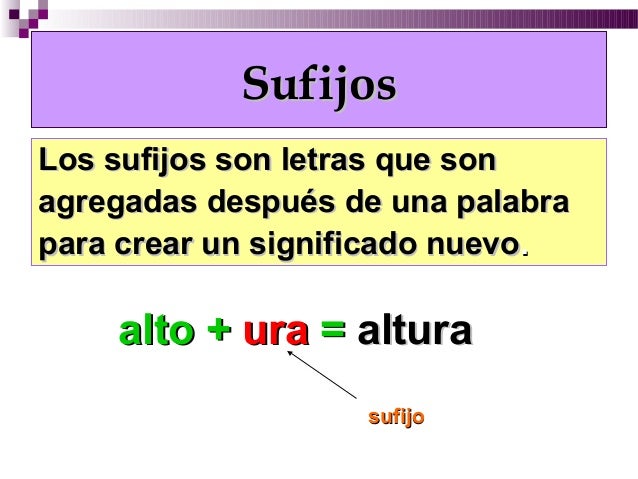 Sufijos

Los sufijos son letras que son agregadas después de una palabra para crear un significado nuevo.

alto + ura = altura

sufijo